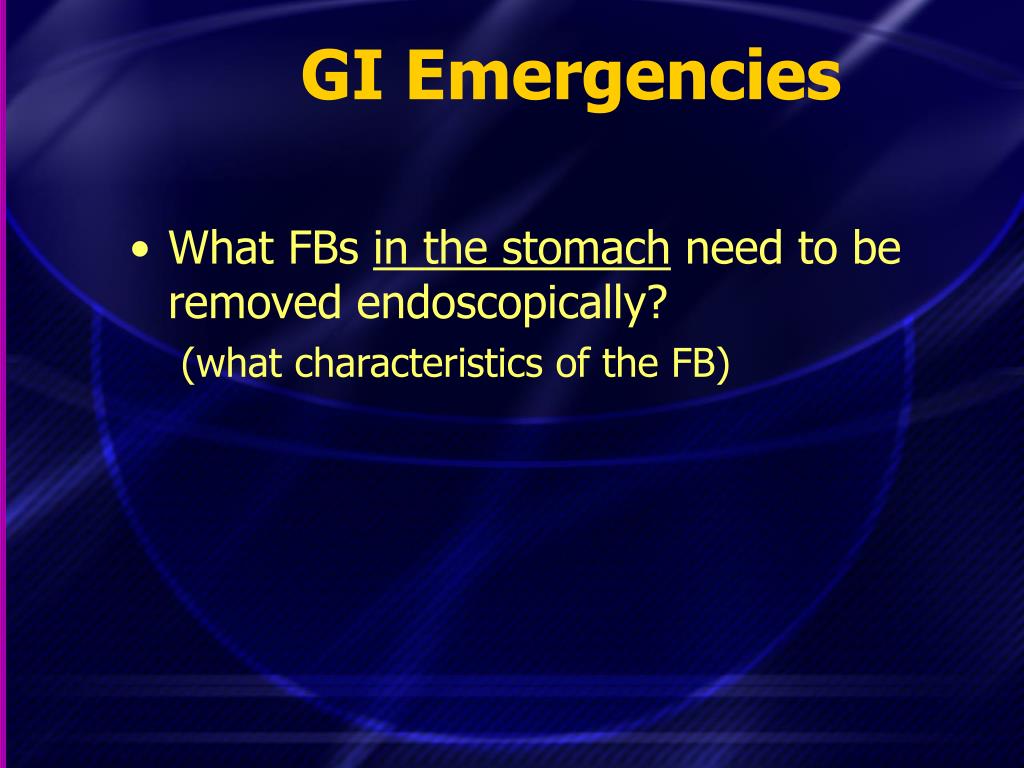 GI Emergencies

• What FBs in the stomach need to be removed endoscopically?

(what characteristics of the FB)